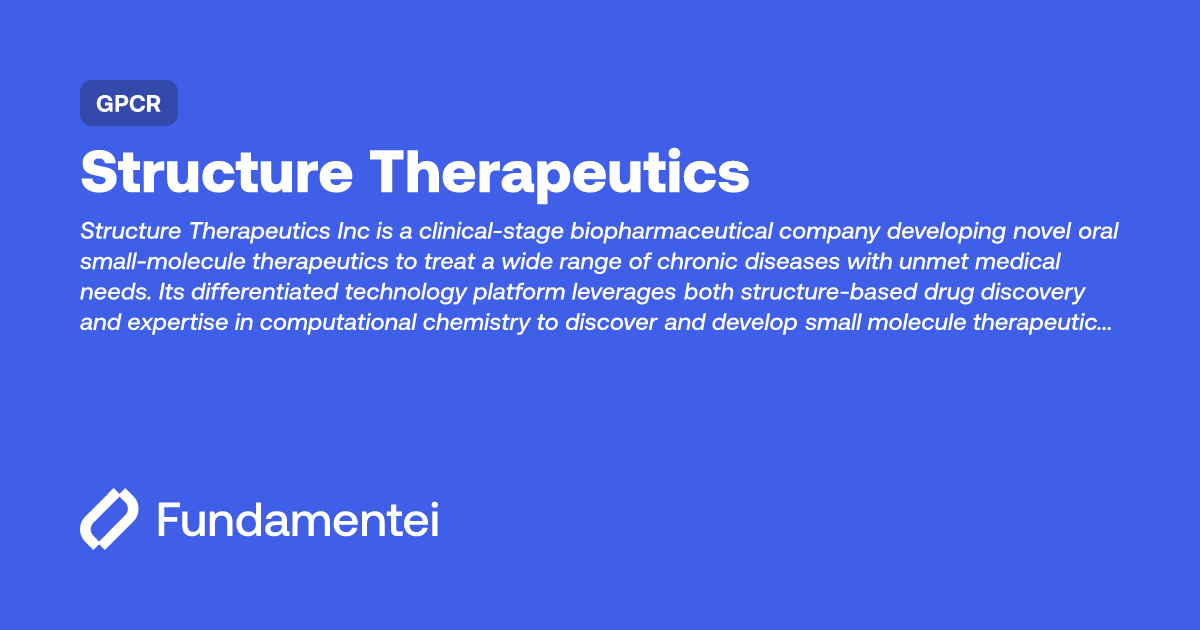 GPCR

Structure Therapeutics

Structure Therapeutics Inc is a clinical-stage biopharmaceutical company developing novel oral small-molecule therapeutics to treat a wide range of chronic diseases with unmet medical needs. Its differentiated technology platform leverages both structure-based drug discovery and expertise in computational chemistry to discover and develop small molecule therapeutic...

Fundamentei